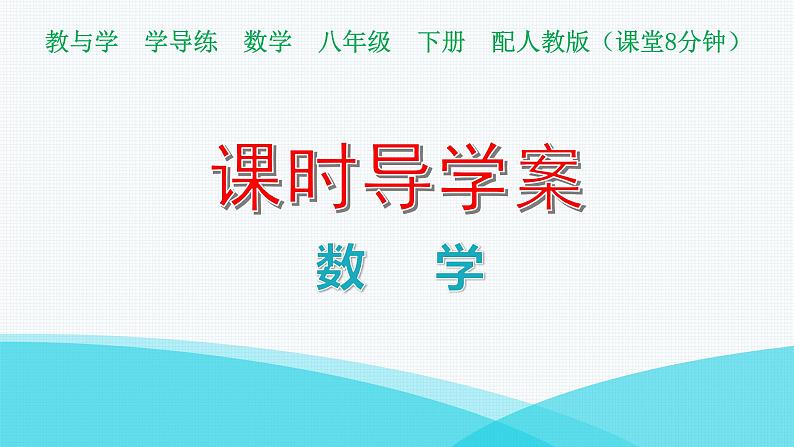 教与学　学导练　数学　八年级　下册　配人教版（课堂8分钟）

课时导学案

数　学